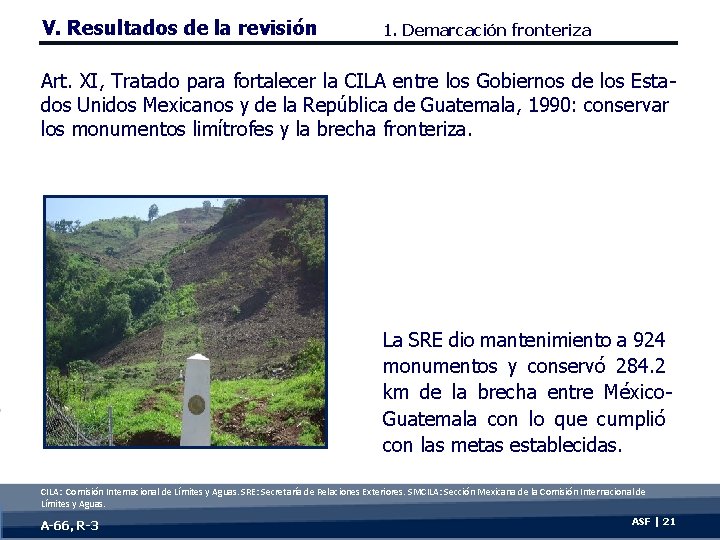 V. Resultados de la revisión

1. Demarcación fronteriza

Art. XI, Tratado para fortalecer la CILA entre los Gobiernos de los Estados Unidos Mexicanos y de la República de Guatemala, 1990: conservar los monumentos limítrofes y la brecha fronteriza.

La SRE dio mantenimiento a 924 monumentos y conservó 284.2 km de la brecha entre México-Guatemala con lo que cumplió con las metas establecidas.

CILA: Comisión Internacional de Límites y Aguas. SRE: Secretaría de Relaciones Exteriores. SMCILA: Sección Mexicana de la Comisión Internacional de Límites y Aguas.

A-66, R-3

ASF | 21